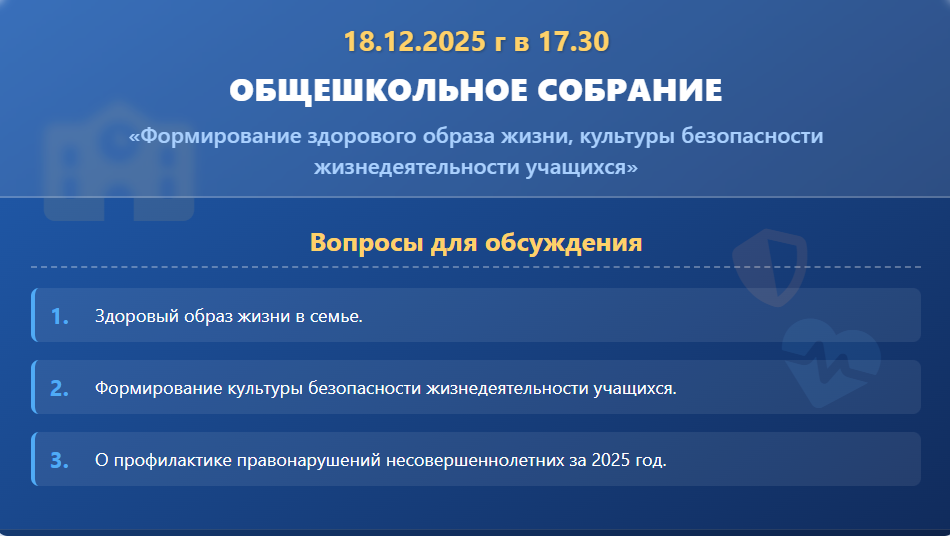 18.12.2025 г в 17.30

ОБЩЕШКОЛЬНОЕ СОБРАНИЕ

«Формирование здорового образа жизни, культуры безопасности жизнедеятельности учащихся»

Вопросы для обсуждения

1. Здоровый образ жизни в семье.

2. Формирование культуры безопасности жизнедеятельности учащихся.

3. О профилактике правонарушений несовершеннолетних за 2025 год.